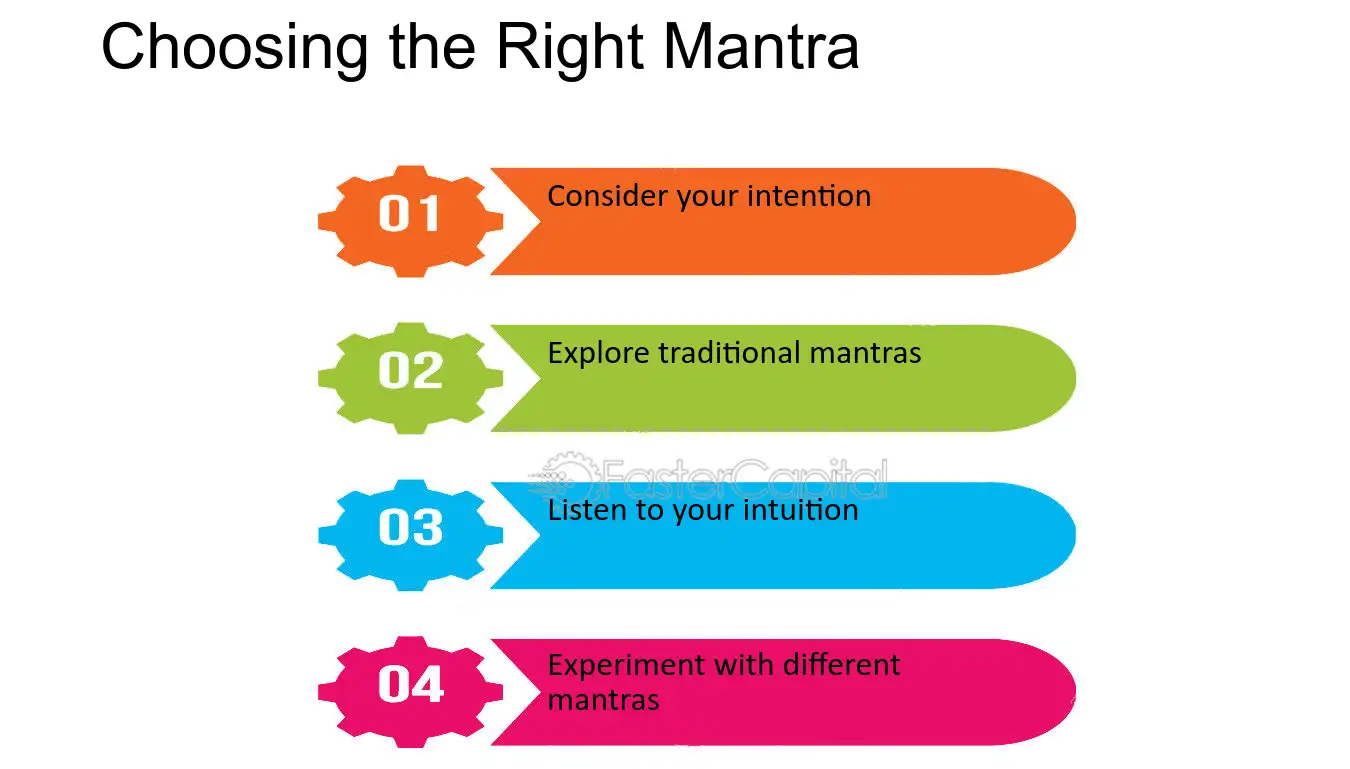 Choosing the Right Mantra

01 Consider your intention

02 Explore traditional mantras

FasterCapital

03 Listen to your intuition

04 Experiment with different mantras